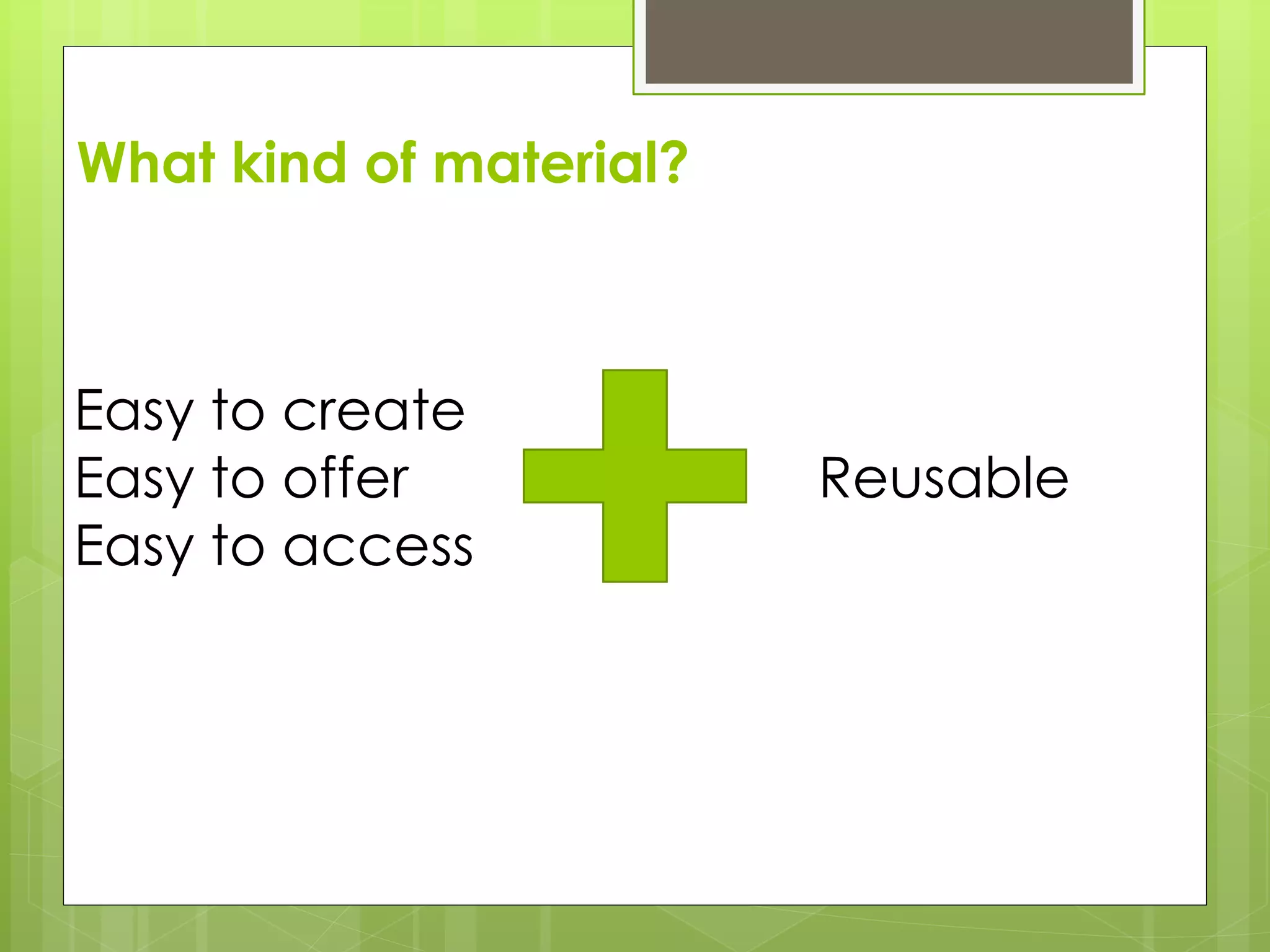 What kind of material?

Easy to create
Easy to offer
Easy to access

Reusable